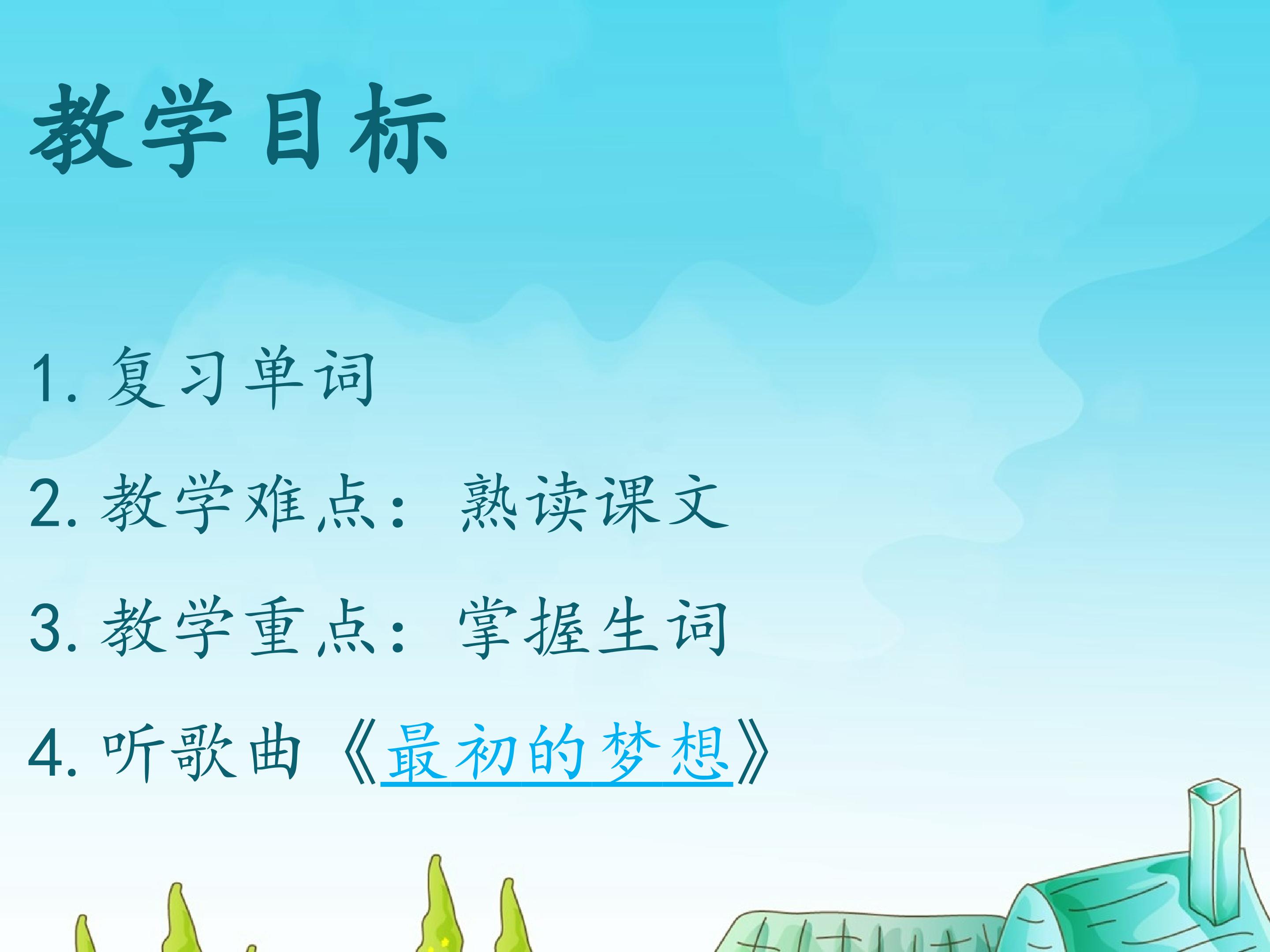 教学目标

1. 复习单词

2. 教学难点：熟读课文

3. 教学重点：掌握生词

4. 听歌曲《最初的梦想》